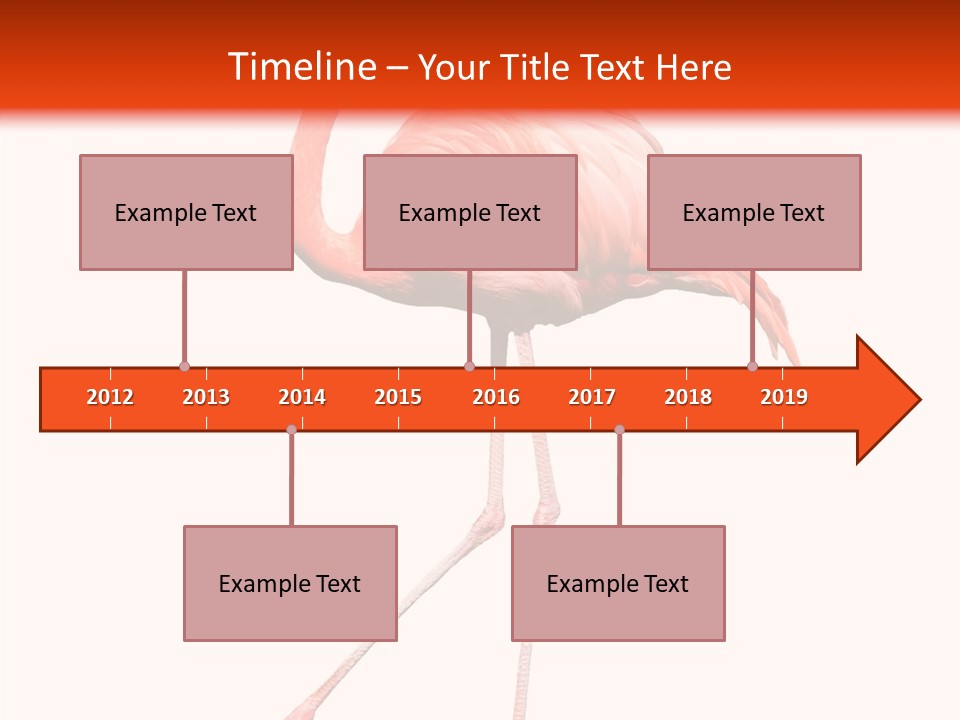 Timeline – Your Title Text Here

Example Text

Example Text

Example Text

2012 2013 2014 2015 2016 2017 2018 2019

Example Text

Example Text